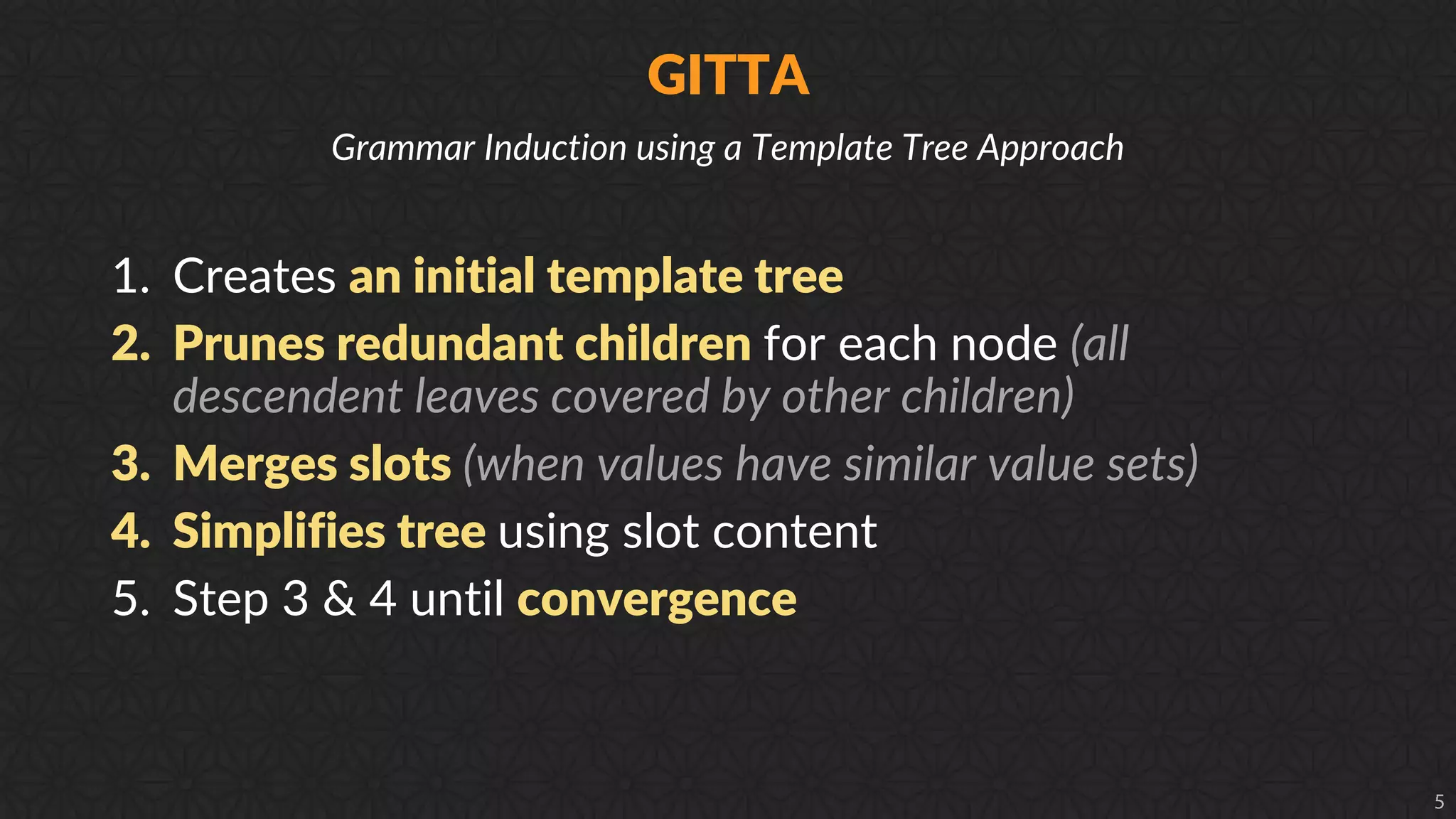 GITTA

Grammar Induction using a Template Tree Approach

1. Creates an initial template tree
2. Prunes redundant children for each node (all descendent leaves covered by other children)
3. Merges slots (when values have similar value sets)
4. Simplifies tree using slot content
5. Step 3 & 4 until convergence

5